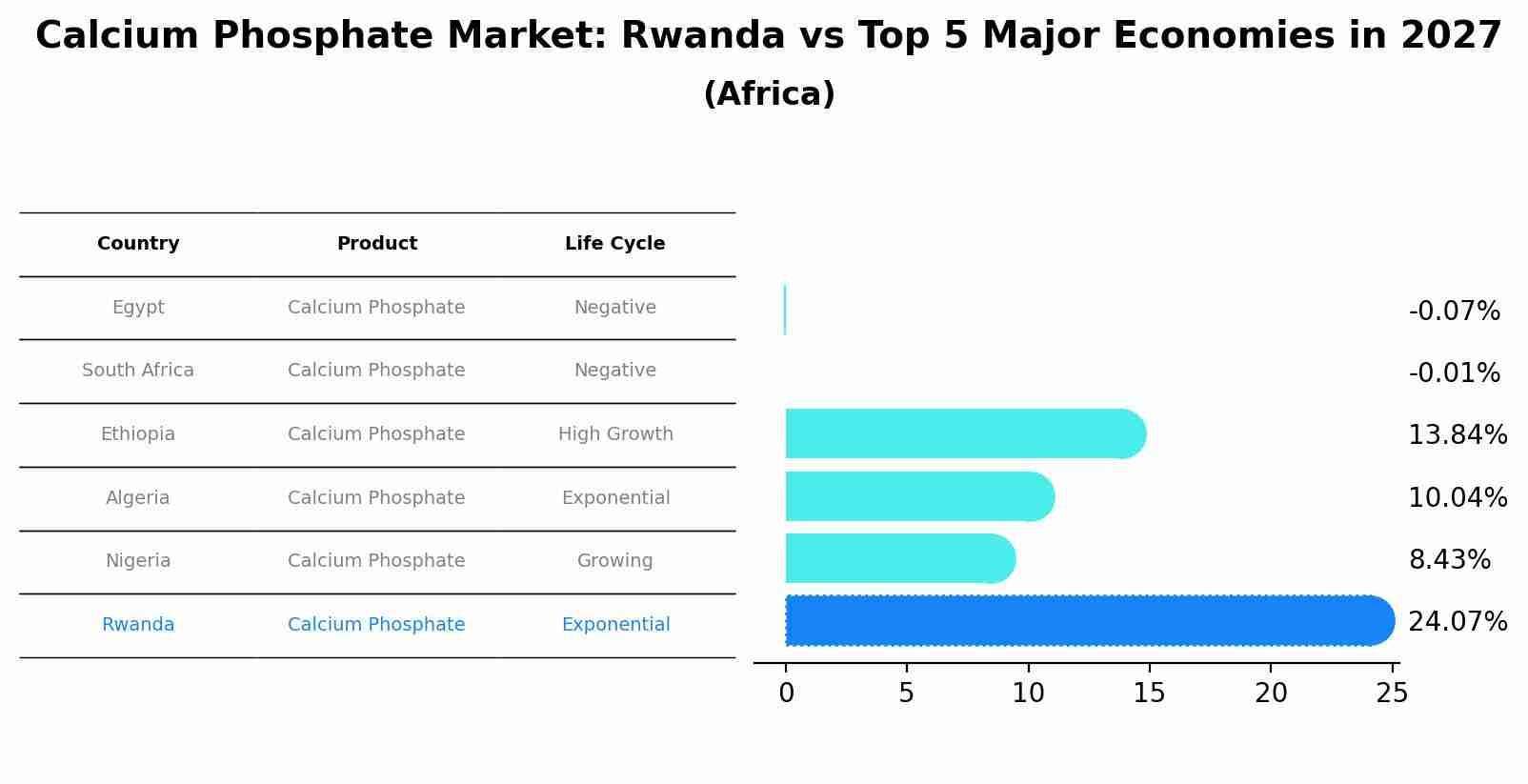 Calcium Phosphate Market: Rwanda vs Top 5 Major Economies in 2027
(Africa)

| Country | Product | Life Cycle |
|---|---|---|
| Egypt | Calcium Phosphate | Negative |
| South Africa | Calcium Phosphate | Negative |
| Ethiopia | Calcium Phosphate | High Growth |
| Algeria | Calcium Phosphate | Exponential |
| Nigeria | Calcium Phosphate | Growing |
| Rwanda | Calcium Phosphate | Exponential |

-0.07%
-0.01%
13.84%
10.04%
8.43%
24.07%

0 5 10 15 20 25